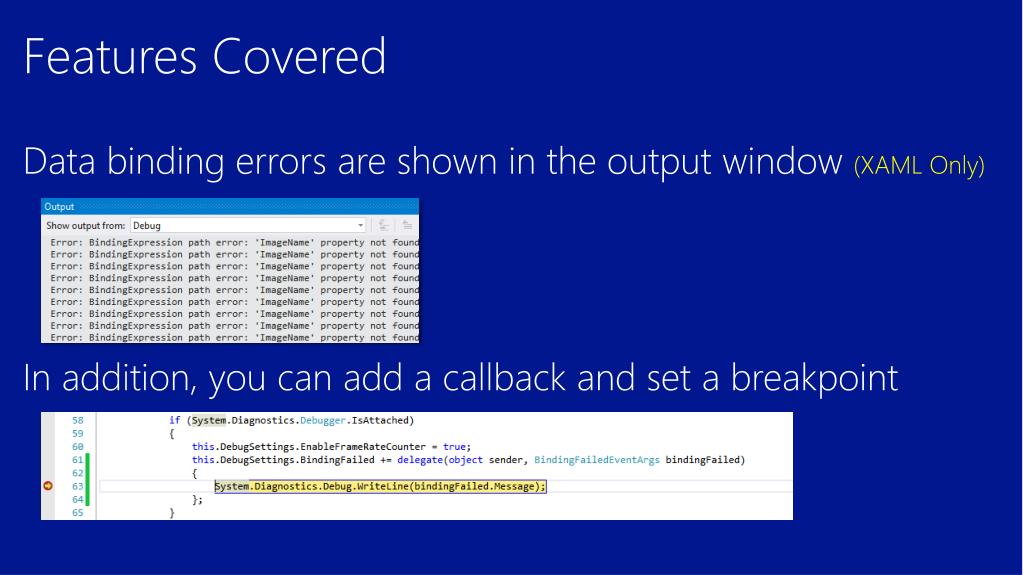 Features Covered

Data binding errors are shown in the output window (XAML Only)

Output
Show output from: Debug

Error: BindingExpression path error: 'ImageName' property not found
Error: BindingExpression path error: 'ImageName' property not found
Error: BindingExpression path error: 'ImageName' property not found
Error: BindingExpression path error: 'ImageName' property not found
Error: BindingExpression path error: 'ImageName' property not found
Error: BindingExpression path error: 'ImageName' property not found
Error: BindingExpression path error: 'ImageName' property not found
Error: BindingExpression path error: 'ImageName' property not found
Error: BindingExpression path error: 'ImageName' property not found

In addition, you can add a callback and set a breakpoint

58 if (System.Diagnostics.Debugger.IsAttached)
59 {
60 this.DebugSettings.EnableFrameRateCounter = true;
61 this.DebugSettings.BindingFailed += delegate(object sender, BindingFailedEventArgs bindingFailed)
62 {
63 System.Diagnostics.Debug.WriteLine(bindingFailed.Message);
64 };
65 }